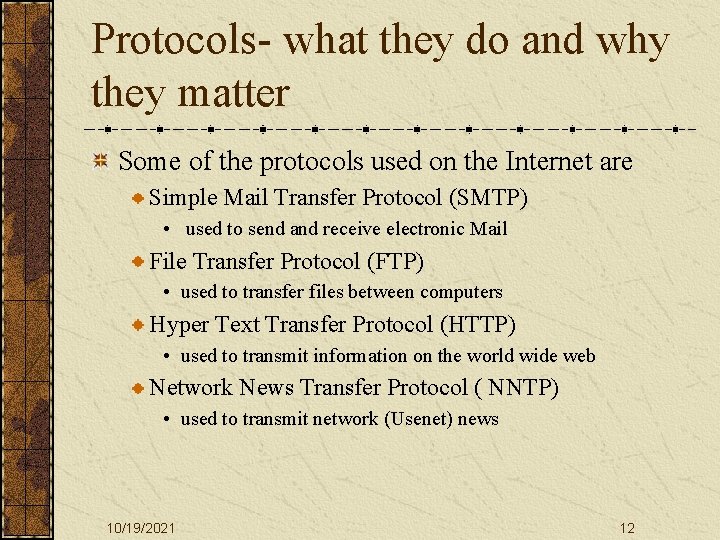 Protocols- what they do and why they matter

Some of the protocols used on the Internet are

Simple Mail Transfer Protocol (SMTP)

• used to send and receive electronic Mail

File Transfer Protocol (FTP)

• used to transfer files between computers

Hyper Text Transfer Protocol (HTTP)

• used to transmit information on the world wide web

Network News Transfer Protocol ( NNTP)

• used to transmit network (Usenet) news

10/19/2021

12